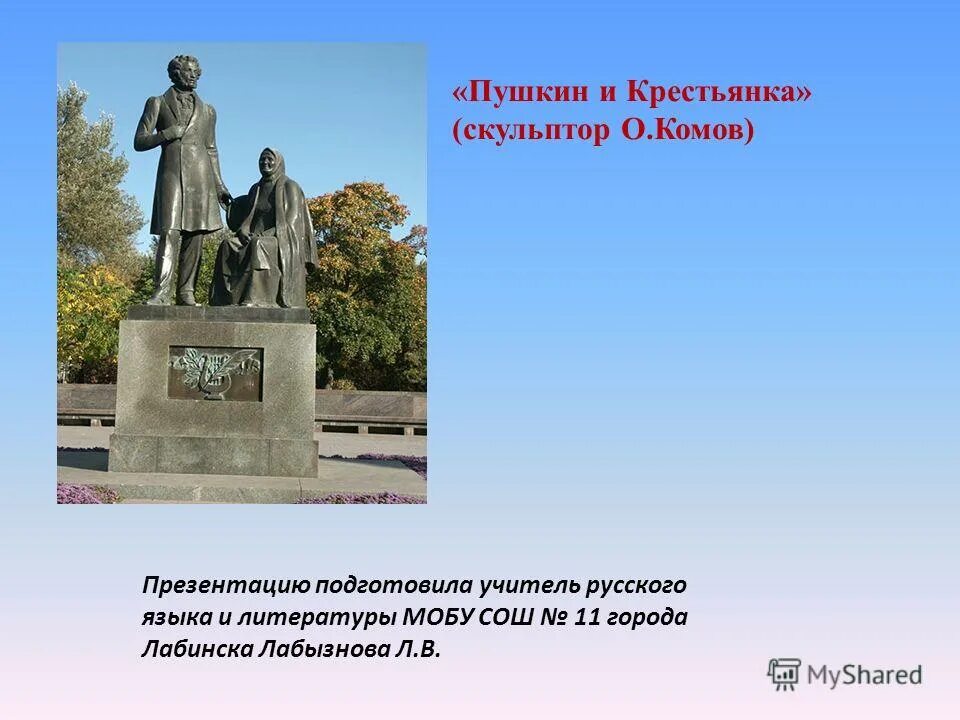 «Пушкин и Крестьянка» (скульптор О.Комов)

Презентацию подготовила учитель русского языка и литературы МОБУ СОШ № 11 города Лабинска Лабызнова Л.В.

MyShared